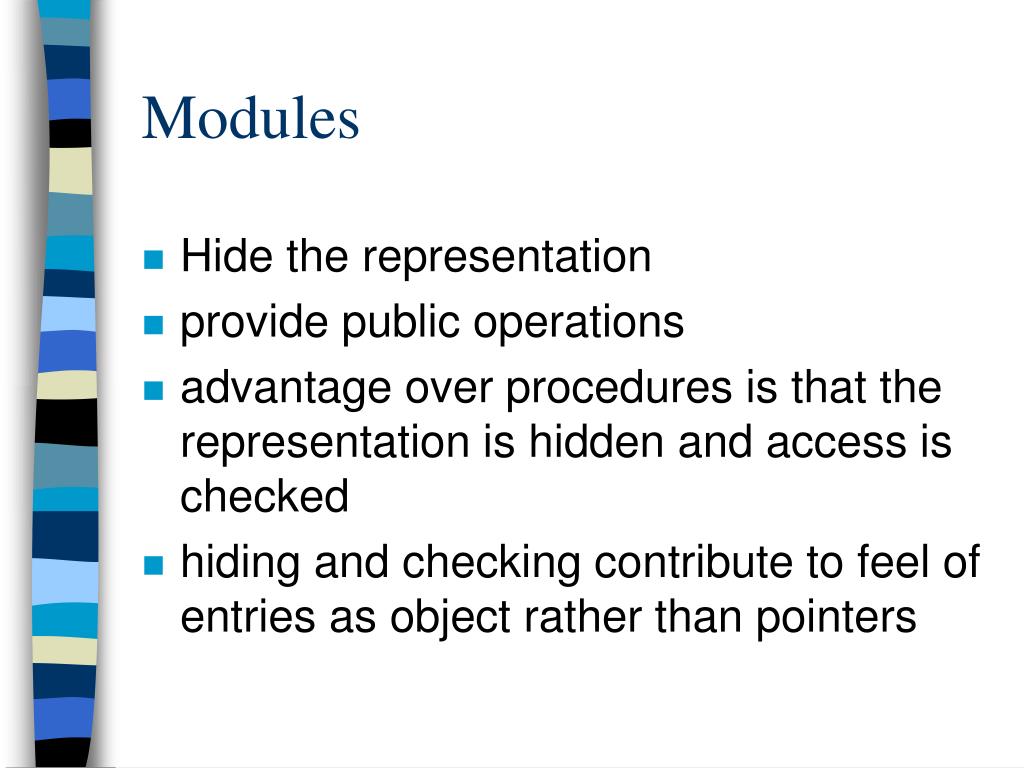 Modules

- Hide the representation
- provide public operations
- advantage over procedures is that the representation is hidden and access is checked
- hiding and checking contribute to feel of entries as object rather than pointers